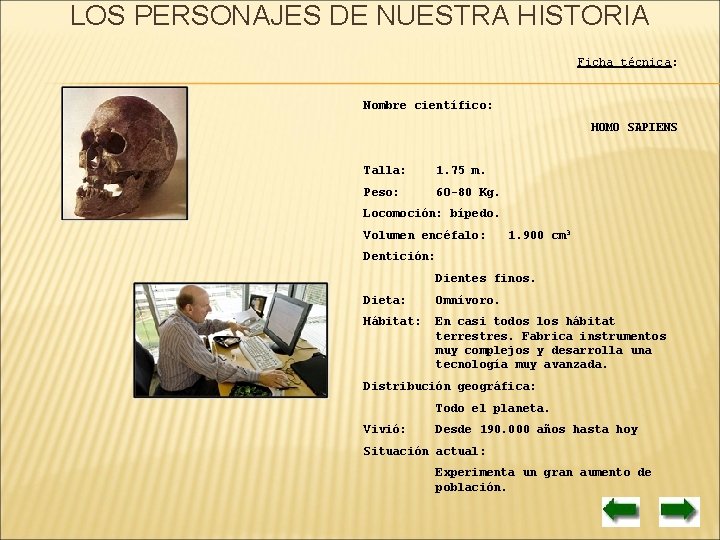 LOS PERSONAJES DE NUESTRA HISTORIA

Ficha técnica:

Nombre científico:

HOMO SAPIENS

Talla: 1.75 m.

Peso: 60-80 Kg.

Locomoción: bípedo.

Volumen encéfalo: 1.900 $cm^3$

Dentición:

Dientes finos.

Dieta: Omnívoro.

Hábitat: En casi todos los hábitat terrestres. Fabrica instrumentos muy complejos y desarrolla una tecnología muy avanzada.

Distribución geográfica:

Todo el planeta.

Vivió: Desde 190.000 años hasta hoy

Situación actual:

Experimenta un gran aumento de población.